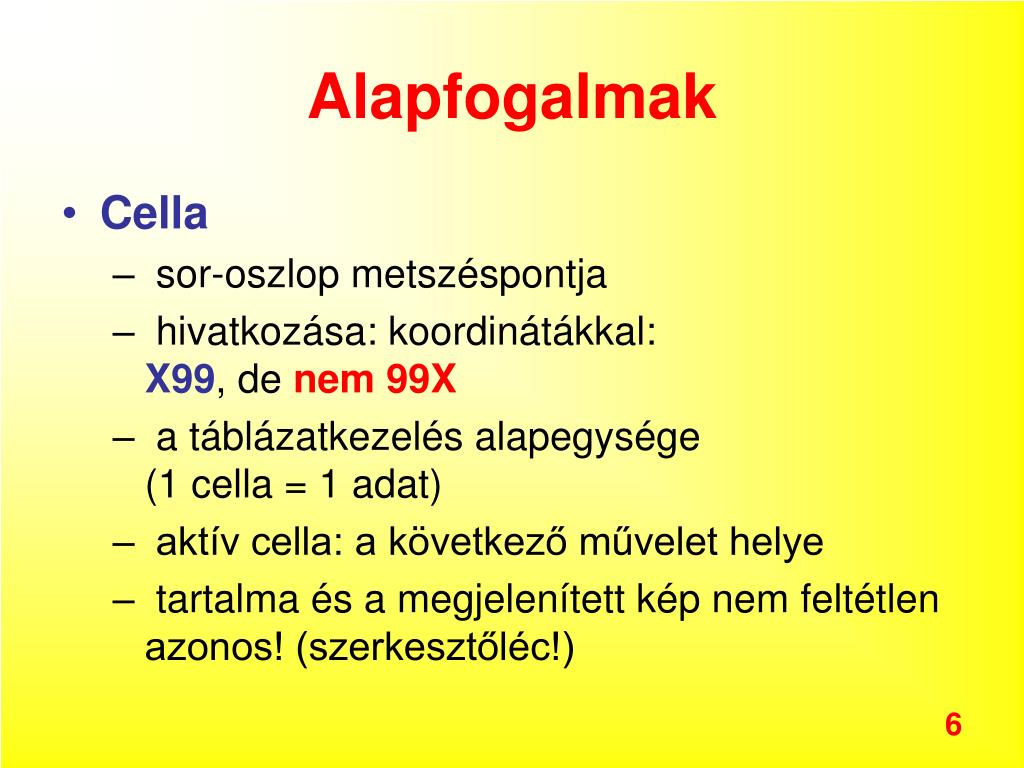 Alapfogalmak

• Cella
– sor-oszlop metszéspontja
– hivatkozása: koordinátákkal: X99, de nem 99X
– a táblázatkezelés alapegysége (1 cella = 1 adat)
– aktív cella: a következő művelet helye
– tartalma és a megjelenített kép nem feltétlen azonos! (szerkesztőléc!)

6